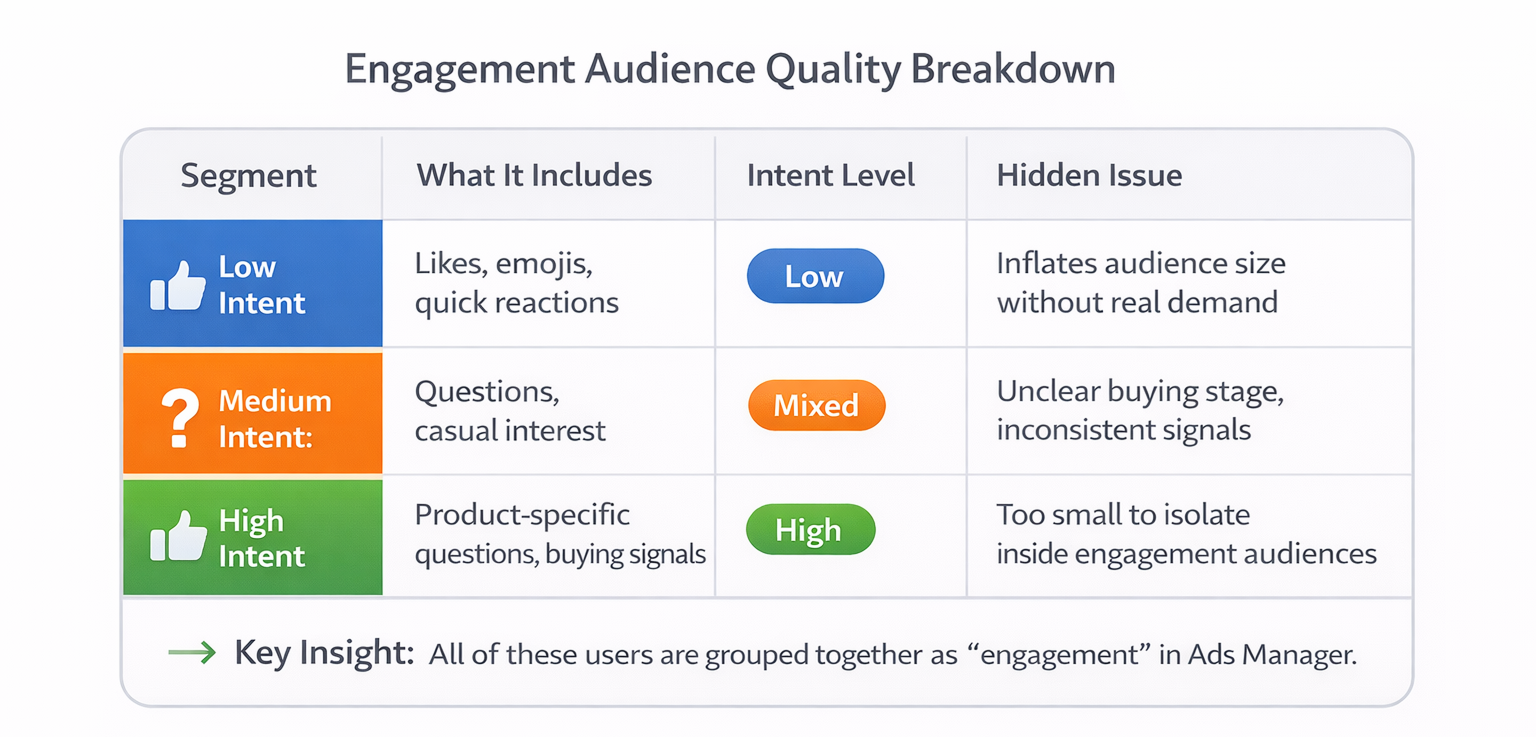 Engagement Audience Quality Breakdown

| Segment | What It Includes | Intent Level | Hidden Issue |
|---|---|---|---|
| Low Intent | Likes, emojis, quick reactions | Low | Inflates audience size without real demand |
| ? Medium Intent: | Questions, casual interest | Mixed | Unclear buying stage, inconsistent signals |
| High Intent | Product-specific questions, buying signals | High | Too small to isolate inside engagement audiences |

→ Key Insight: All of these users are grouped together as "engagement" in Ads Manager.